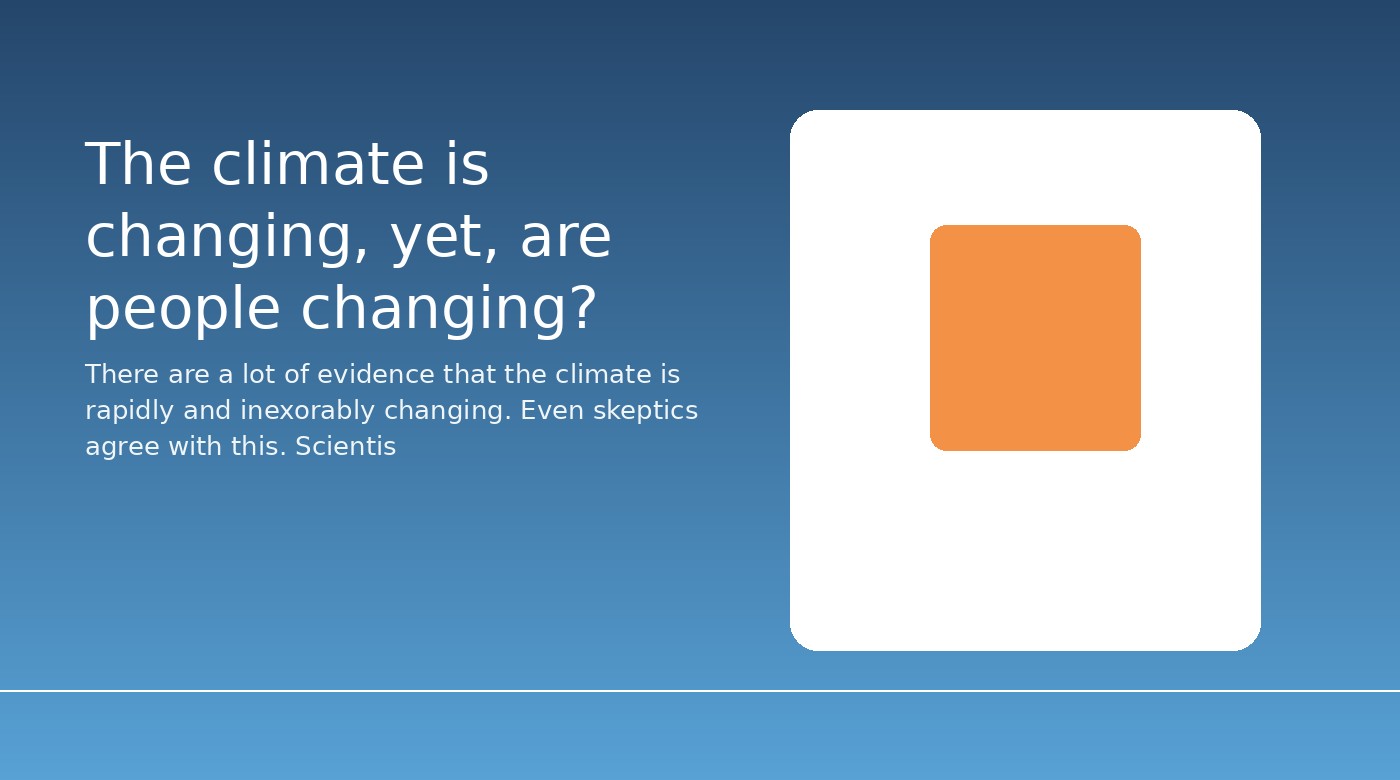 The climate is changing, yet, are people changing?

There are a lot of evidence that the climate is rapidly and inexorably changing. Even skeptics agree with this. Scientis